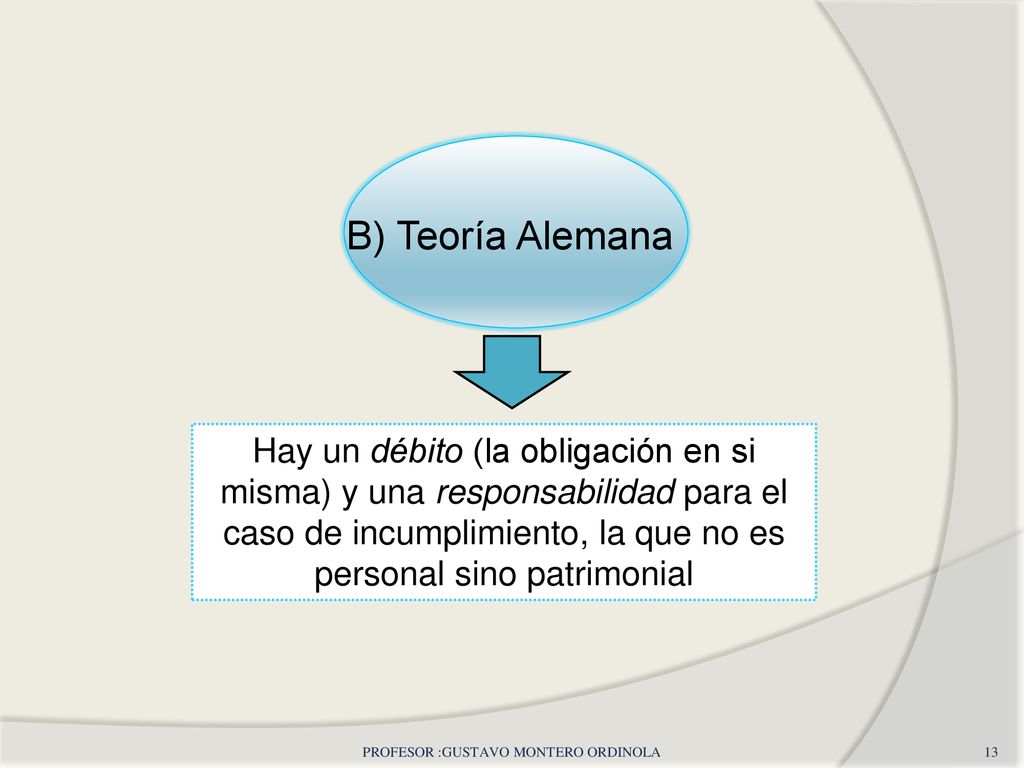 B) Teoría Alemana

Hay un débito (la obligación en si misma) y una responsabilidad para el caso de incumplimiento, la que no es personal sino patrimonial

PROFESOR :GUSTAVO MONTERO ORDINOLA

13